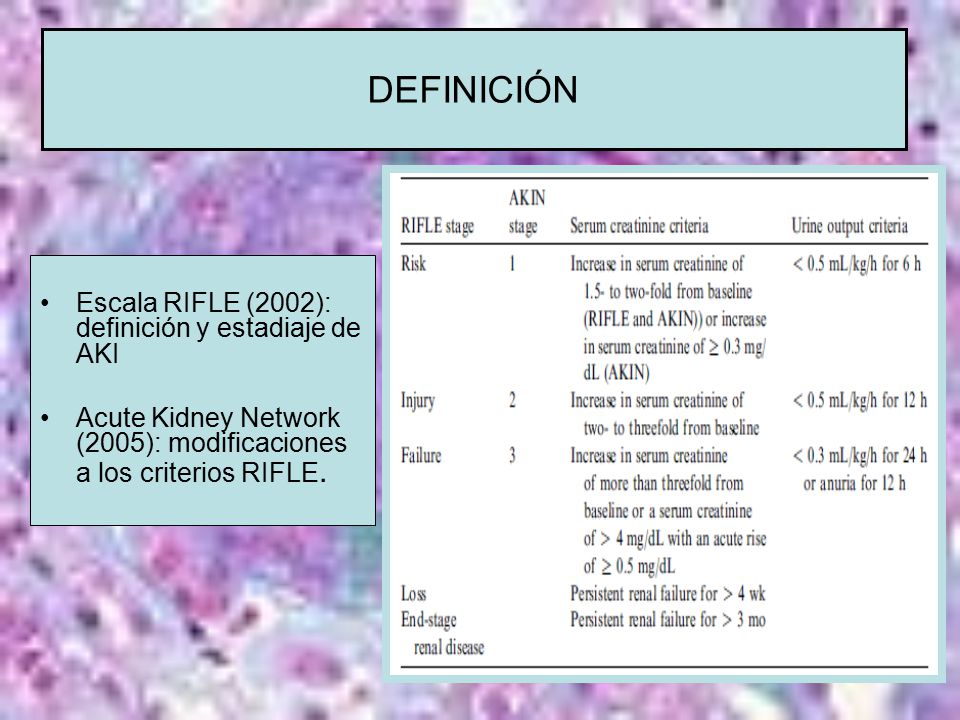 DEFINICIÓN

• Escala RIFLE (2002): definición y estadiaje de AKI

• Acute Kidney Network (2005): modificaciones a los criterios RIFLE.

| RIFLE stage | AKIN stage | Serum creatinine criteria | Urine output criteria |
|---|---|---|---|
| Risk | 1 | Increase in serum creatinine of 1.5- to two-fold from baseline (RIFLE and AKIN)) or increase in serum creatinine of $\geq$ 0.3 mg/dL (AKIN) | < 0.5 mL/kg/h for 6 h |
| Injury | 2 | Increase in serum creatinine of two- to threefold from baseline | < 0.5 mL/kg/h for 12 h |
| Failure | 3 | Increase in serum creatinine of more than threefold from baseline or a serum creatinine of > 4 mg/dL with an acute rise of $\geq$ 0.5 mg/dL | < 0.3 mL/kg/h for 24 h or anuria for 12 h |
| Loss | | Persistent renal failure for > 4 wk | |
| End-stage renal disease | | Persistent renal failure for > 3 mo | |